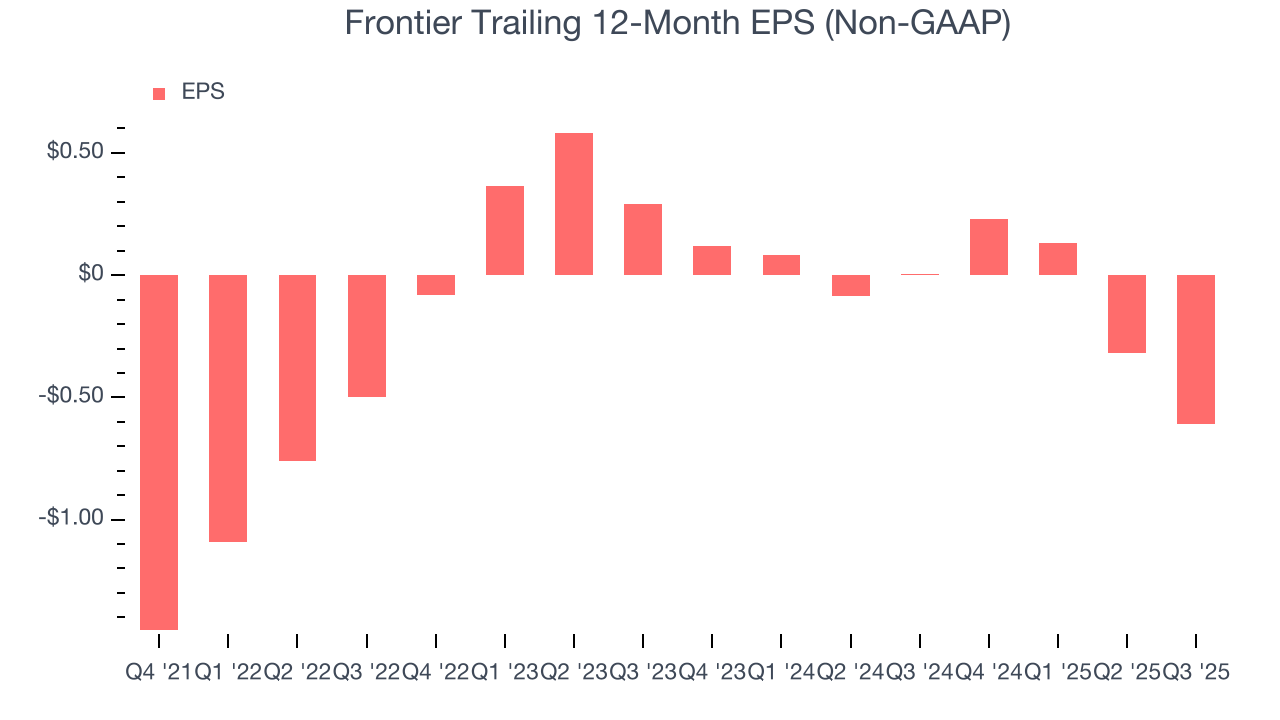 Frontier Trailing 12-Month EPS (Non-GAAP)

EPS

$0.50
$0
-$0.50
-$1.00

Q4 '21 Q1 '22 Q2 '22 Q3 '22 Q4 '22 Q1 '23 Q2 '23 Q3 '23 Q4 '23 Q1 '24 Q2 '24 Q3 '24 Q4 '24 Q1 '25 Q2 '25 Q3 '25